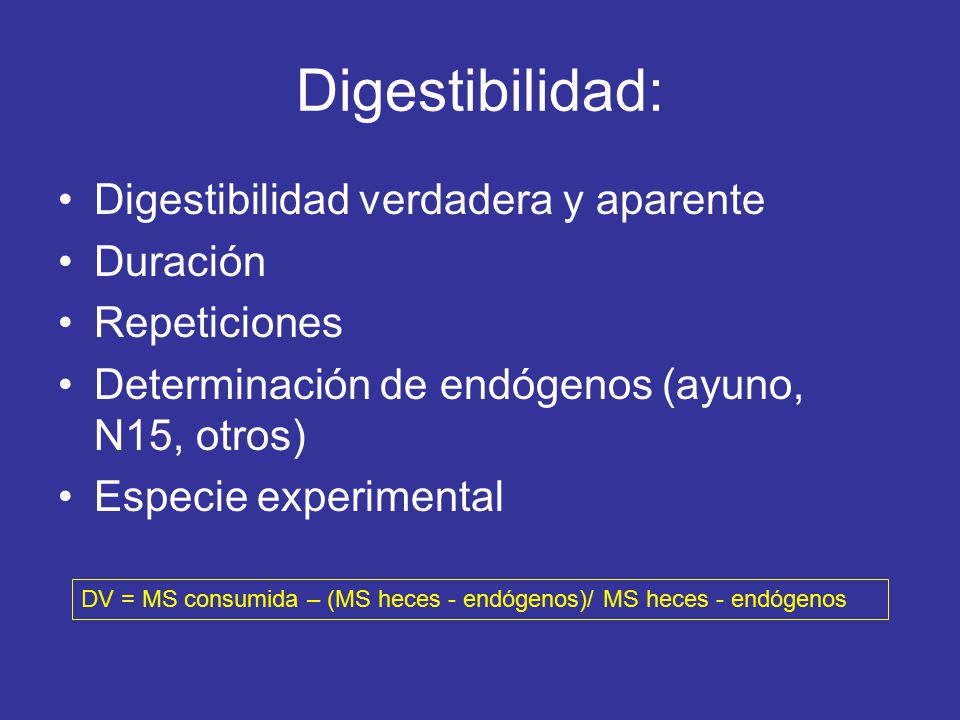 Digestibilidad:

• Digestibilidad verdadera y aparente
• Duración
• Repeticiones
• Determinación de endógenos (ayuno, N15, otros)
• Especie experimental

DV = MS consumida – (MS heces - endógenos)/ MS heces - endógenos